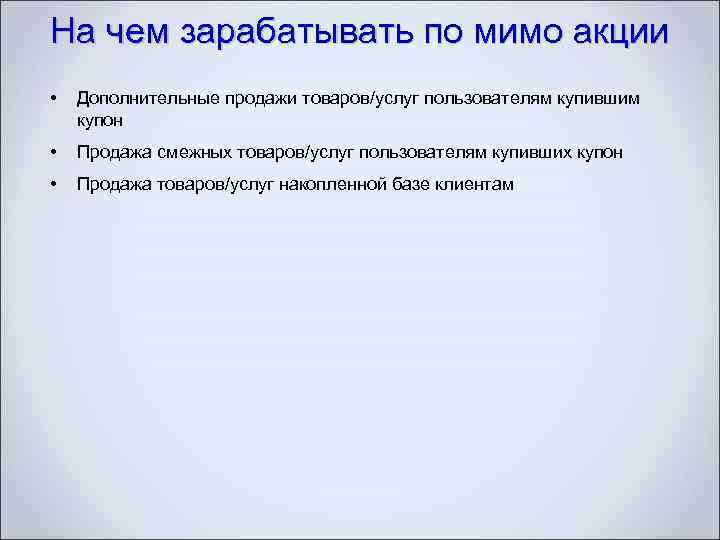 На чем зарабатывать по мимо акции

• Дополнительные продажи товаров/услуг пользователям купившим купон

• Продажа смежных товаров/услуг пользователям купивших купон

• Продажа товаров/услуг накопленной базе клиентам